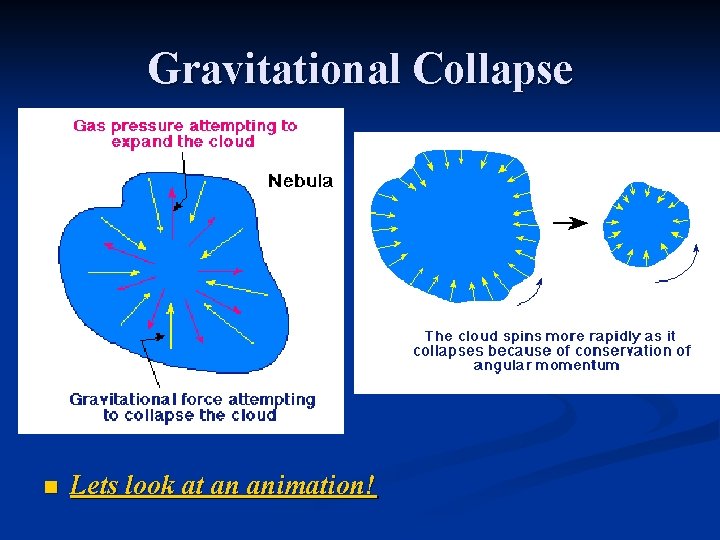 Gravitational Collapse

Gas pressure attempting to expand the cloud

Nebula

Gravitational force attempting to collapse the cloud

The cloud spins more rapidly as it collapses because of conservation of angular momentum

Lets look at an animation!